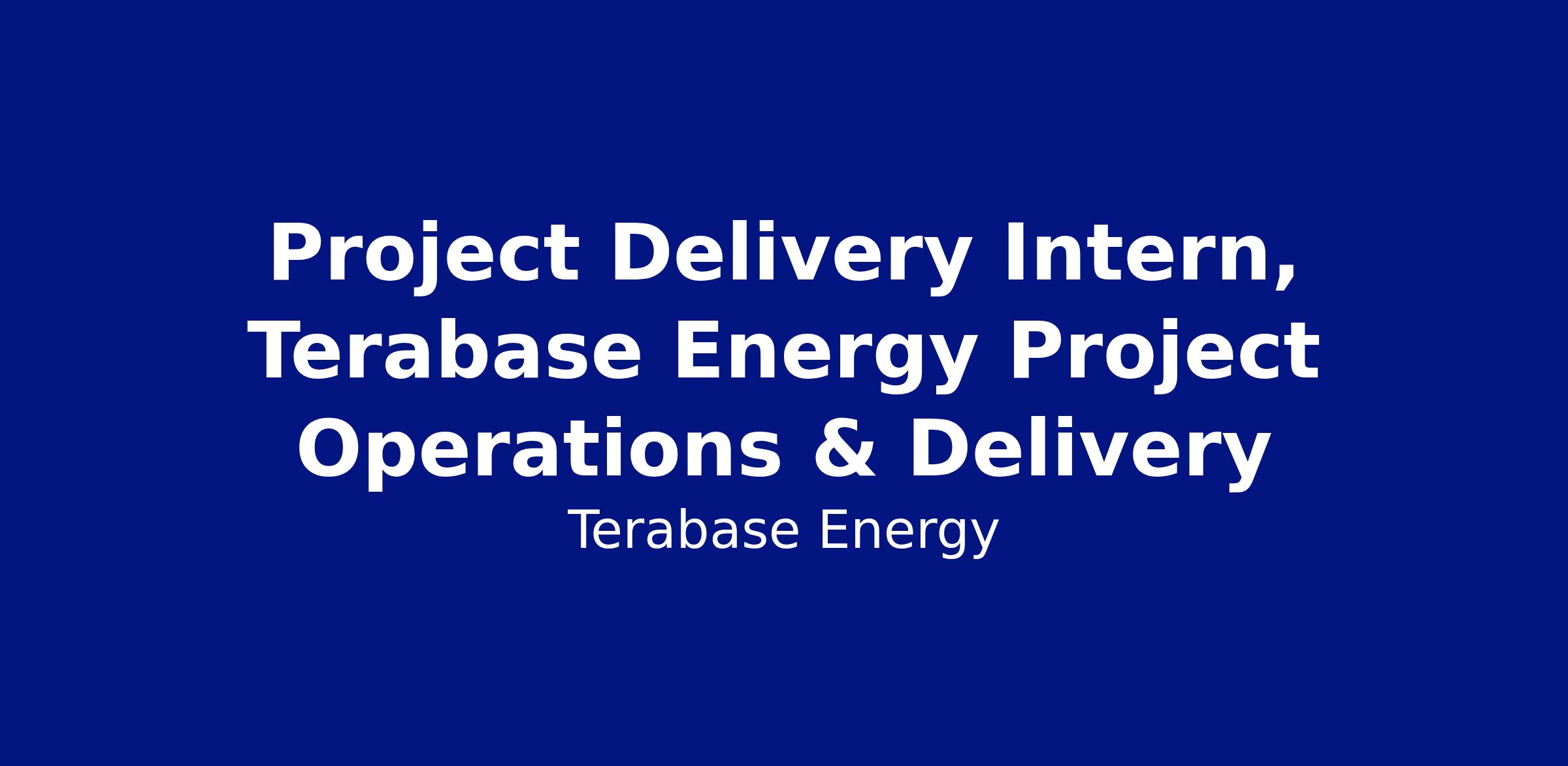 Project Delivery Intern, Terabase Energy Project Operations & Delivery

Terabase Energy